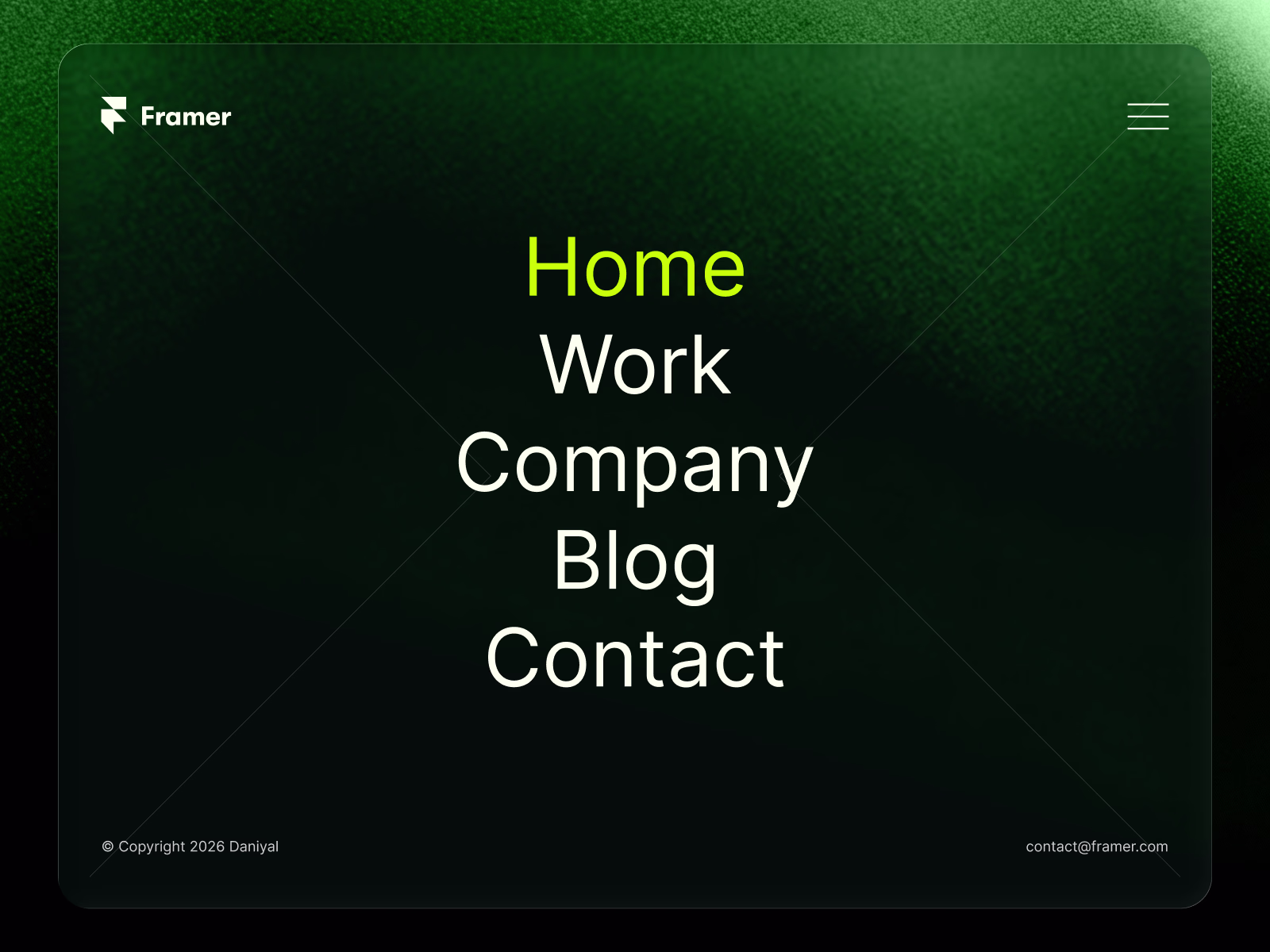 Framer

Home
Work
Company
Blog
Contact

© Copyright 2026 Daniyal

contact@framer.com